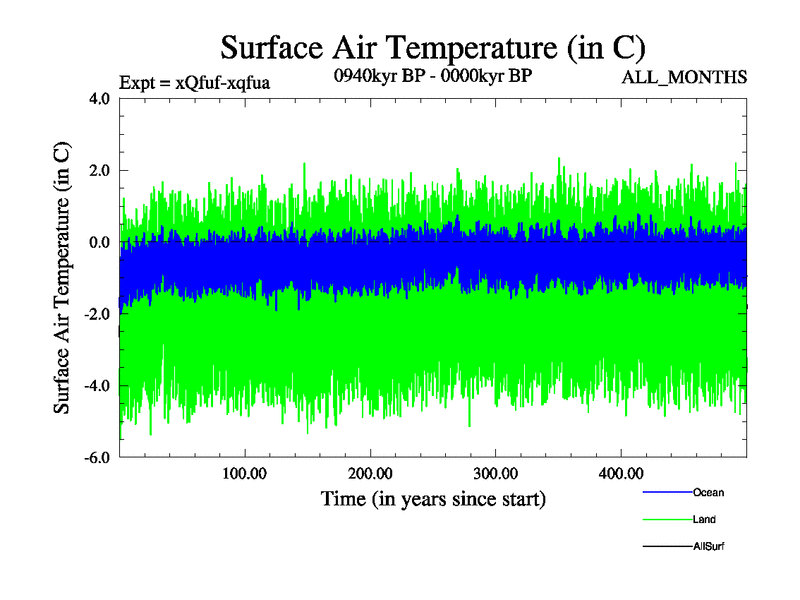 Surface Air Temperature (in C)

Expt = xQfuf-xqfua

0940kyr BP - 0000kyr BP

ALL_MONTHS

Surface Air Temperature (in C)

4.0
2.0
0.0
-2.0
-4.0
-6.0

100.00
200.00
300.00
400.00

Time (in years since start)

Ocean

Land

AllSurf